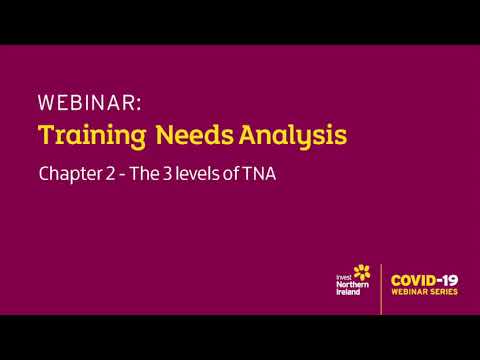 WEBINAR:
Training Needs Analysis
Chapter 2 - The 3 levels of TNA

Invest Northern Ireland

COVID-19
WEBINAR SERIES